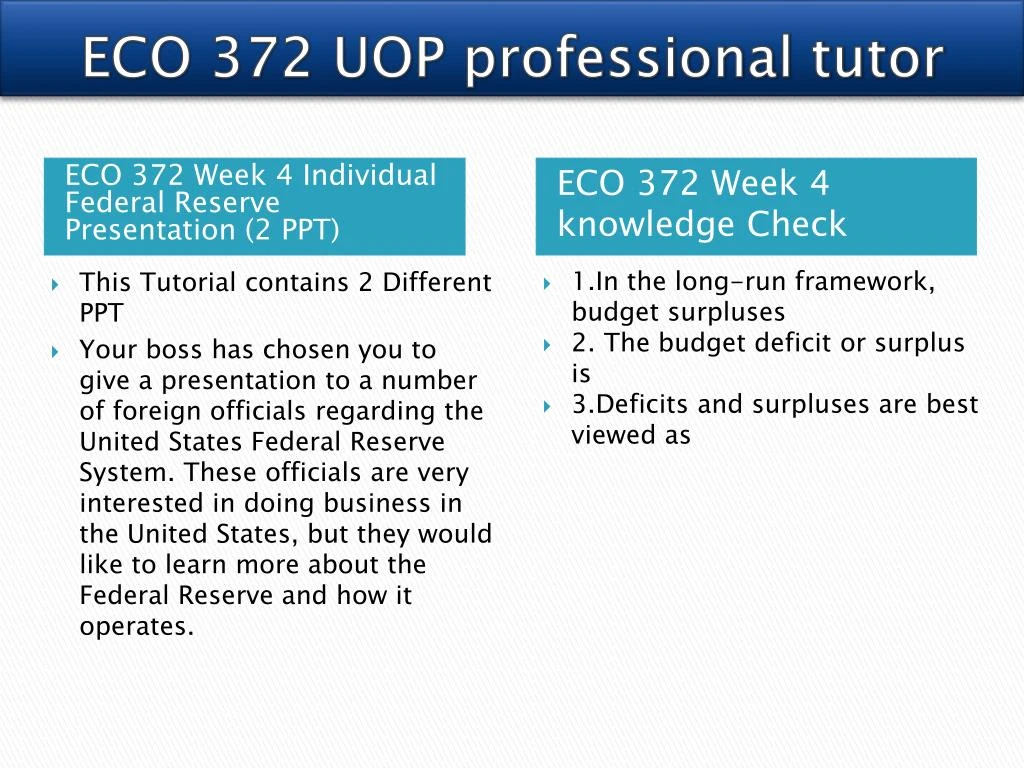 ECO 372 UOP professional tutor

ECO 372 Week 4 Individual Federal Reserve Presentation (2 PPT)

This Tutorial contains 2 Different PPT

Your boss has chosen you to give a presentation to a number of foreign officials regarding the United States Federal Reserve System. These officials are very interested in doing business in the United States, but they would like to learn more about the Federal Reserve and how it operates.

ECO 372 Week 4 knowledge Check

1.In the long-run framework, budget surpluses

2. The budget deficit or surplus is

3.Deficits and surpluses are best viewed as